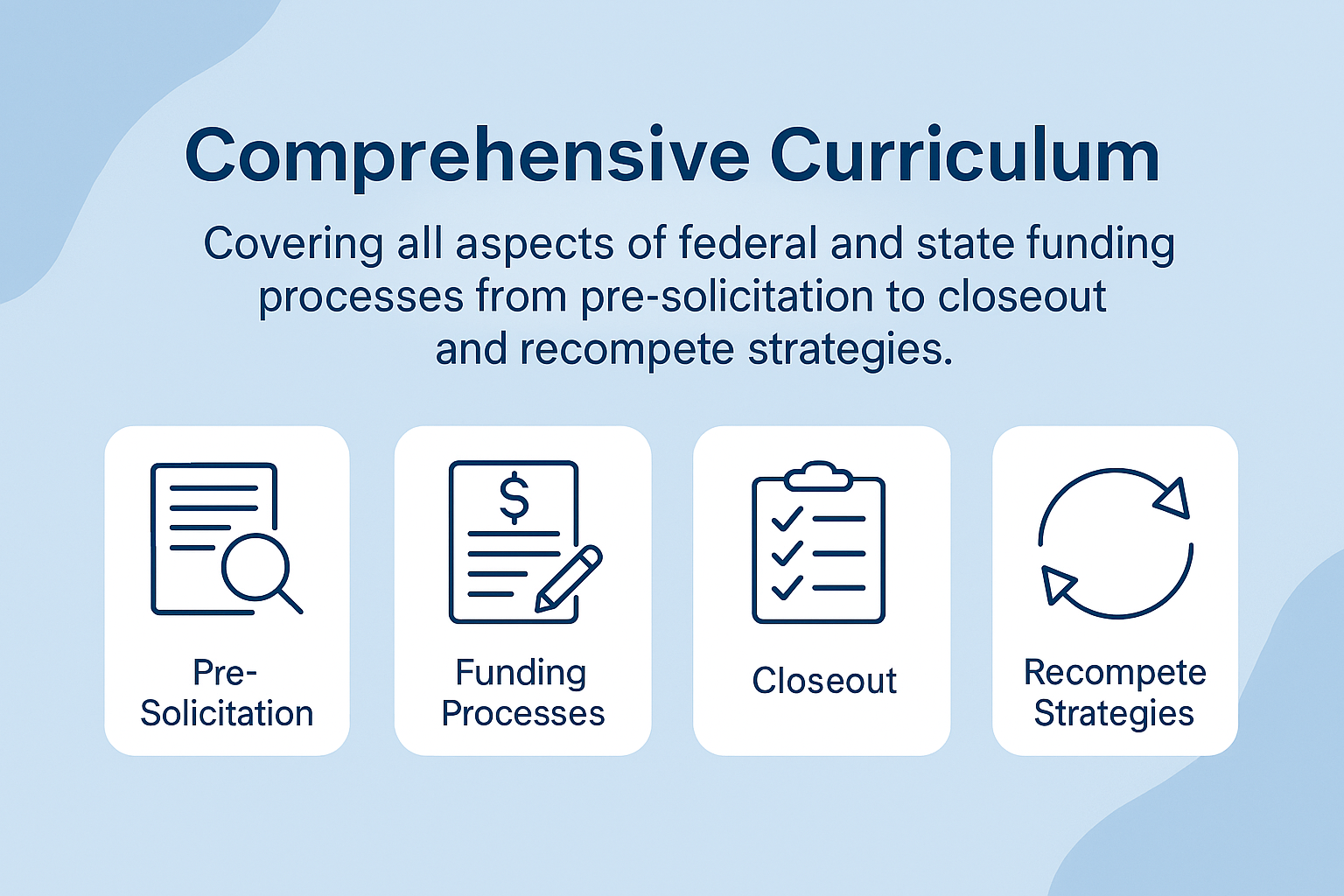 Comprehensive Curriculum

Covering all aspects of federal and state funding processes from pre-solicitation to closeout and recompete strategies.

$

Pre-Solicitation

Funding Processes

Closeout

Recompete Strategies